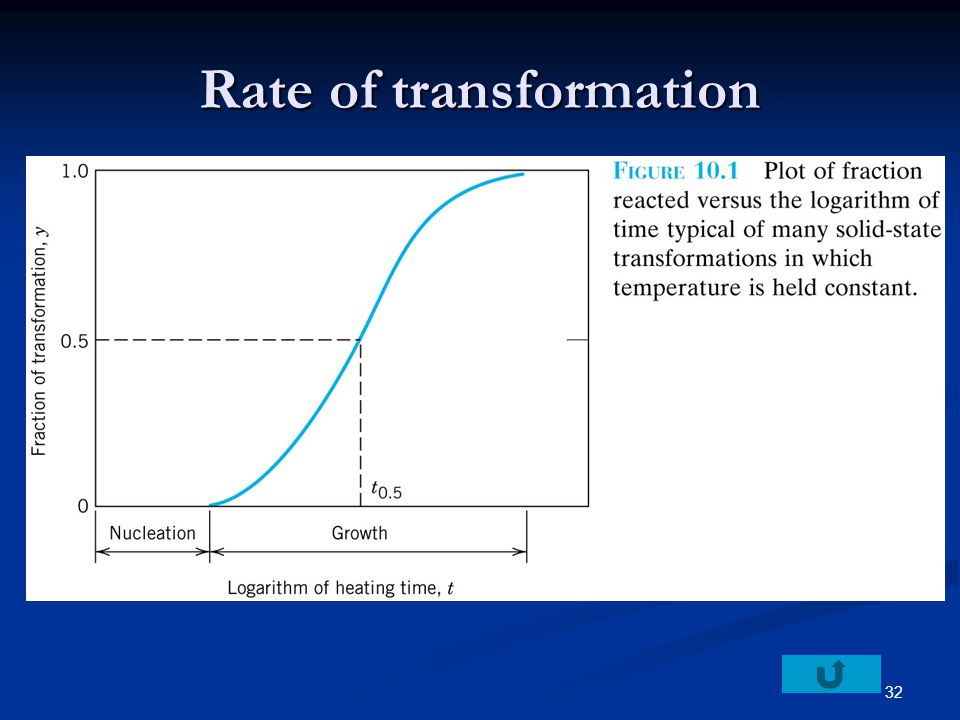 Rate of transformation

1.0

0.5

0

Fraction of transformation, $y$

$t_{0.5}$

Nucleation

Growth

Logarithm of heating time, $t$

FIGURE 10.1 Plot of fraction reacted versus the logarithm of time typical of many solid-state transformations in which temperature is held constant.

32